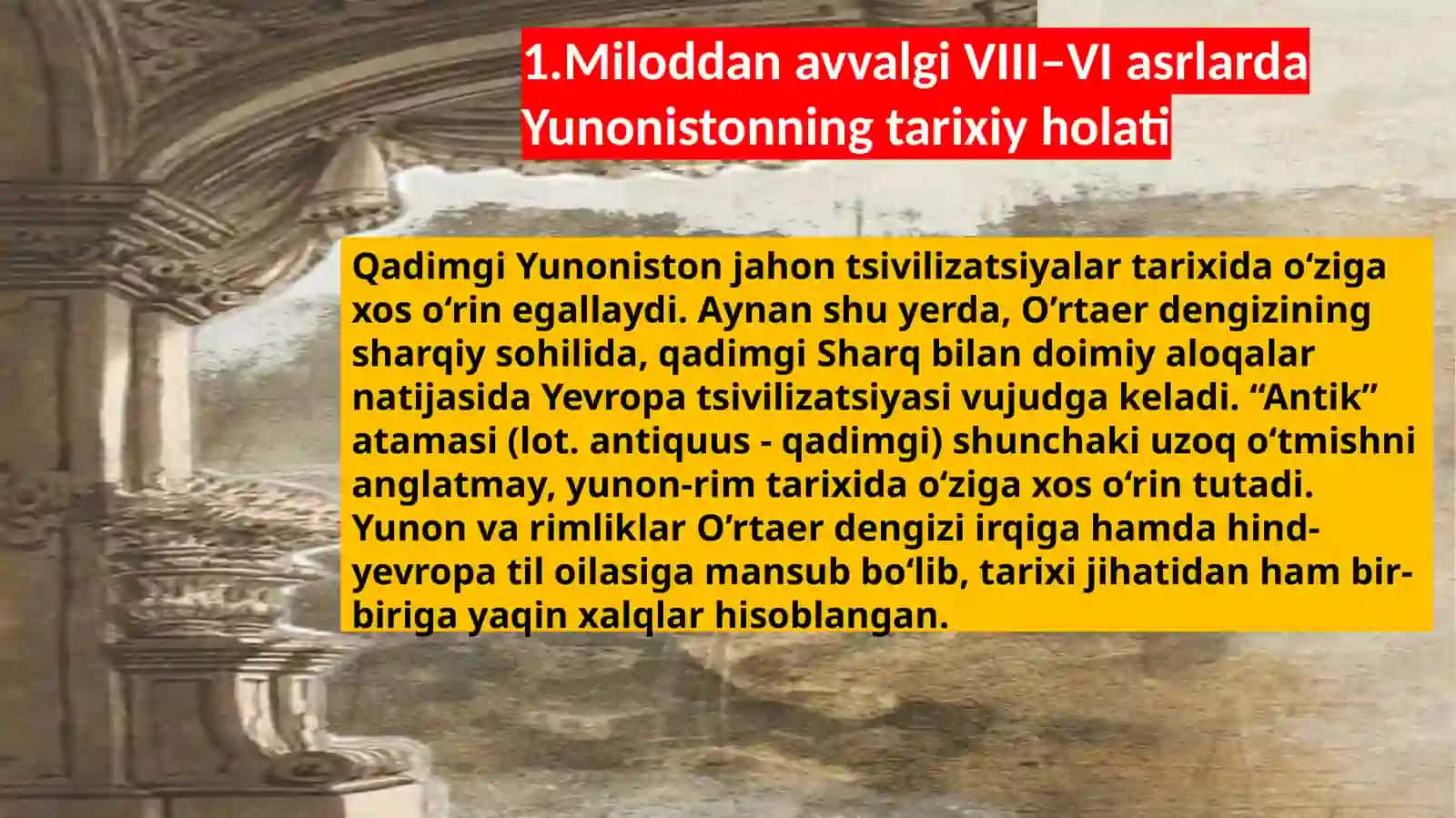 1.Miloddan avvalgi VIII–VI asrlarda Yunonistonning tarixiy holati

Qadimgi Yunoniston jahon tsivilizatsiyalar tarixida o'ziga xos o'rin egallaydi. Aynan shu yerda, O'rtaer dengizining sharqiy sohilida, qadimgi Sharq bilan doimiy aloqalar natijasida Yevropa tsivilizatsiyasi vujudga keladi. "Antik" atamasi (lot. antiquus - qadimgi) shunchaki uzoq o'tmishni anglatmay, yunon-rim tarixida o'ziga xos o'rin tutadi. Yunon va rimliklar O'rtaer dengizi irqiga hamda hind-yevropa til oilasiga mansub bo'lib, tarixi jihatidan ham bir-biriga yaqin xalqlar hisoblangan.